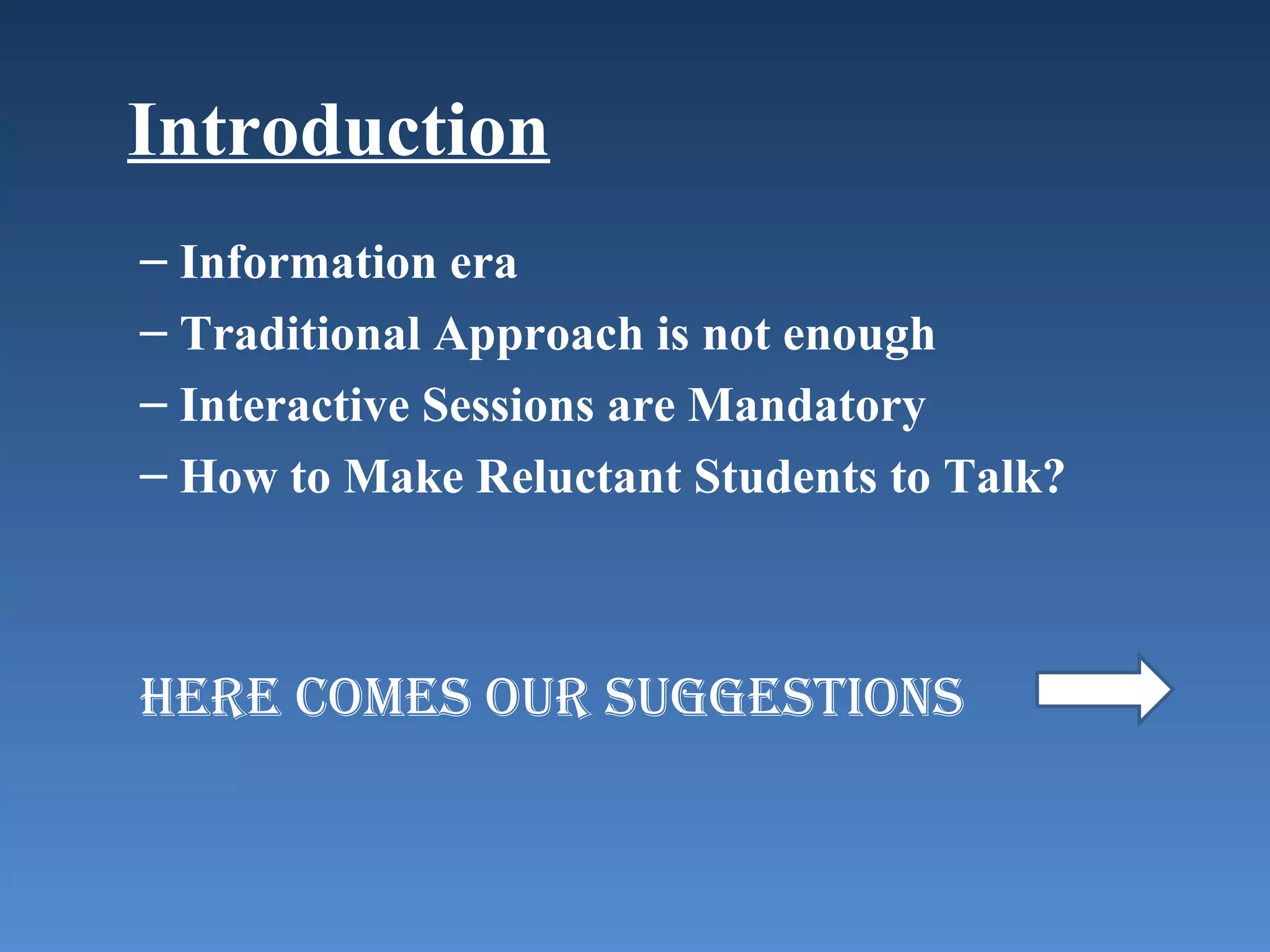 Introduction

– Information era
– Traditional Approach is not enough
– Interactive Sessions are Mandatory
– How to Make Reluctant Students to Talk?

HERE COMES OUR SUGGESTIONS